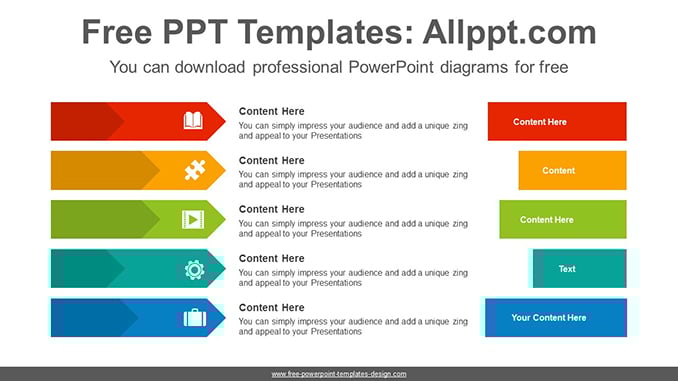 Free PPT Templates: Allppt.com

You can download professional PowerPoint diagrams for free

Content Here
You can simply impress your audience and add a unique zing and appeal to your Presentations

Content Here

Content Here
You can simply impress your audience and add a unique zing and appeal to your Presentations

Content

Content Here
You can simply impress your audience and add a unique zing and appeal to your Presentations

Content Here

Content Here
You can simply impress your audience and add a unique zing and appeal to your Presentations

Text

Content Here
You can simply impress your audience and add a unique zing and appeal to your Presentations

Your Content Here

www.free-powerpoint-templates-design.com